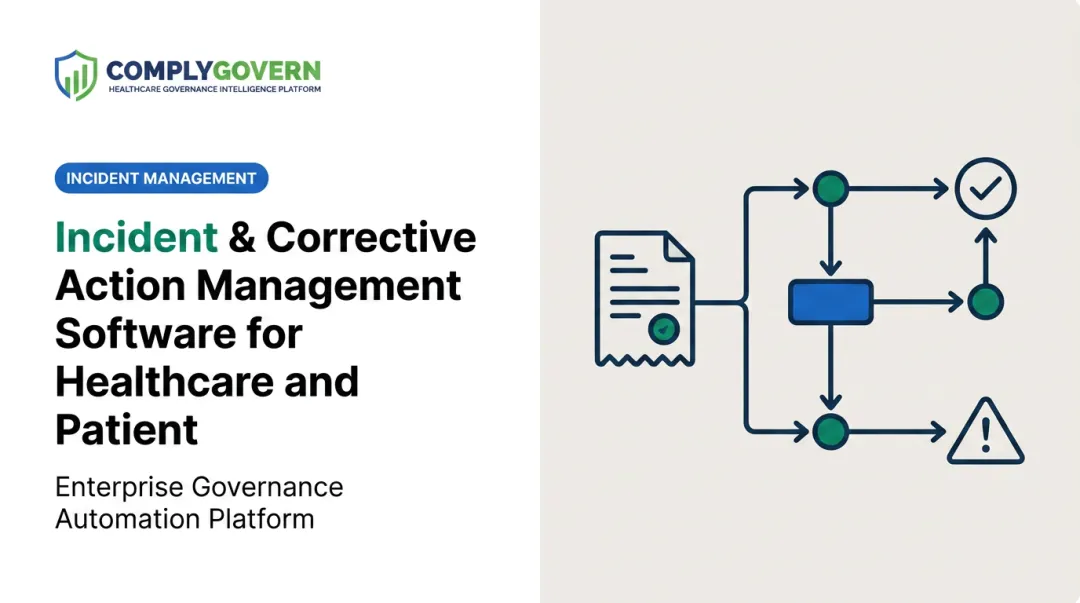 COMPLYGOVERN
HEALTHCARE GOVERNANCE INTELLIGENCE PLATFORM

INCIDENT MANAGEMENT

Incident & Corrective Action Management Software for Healthcare and Patient

Enterprise Governance Automation Platform